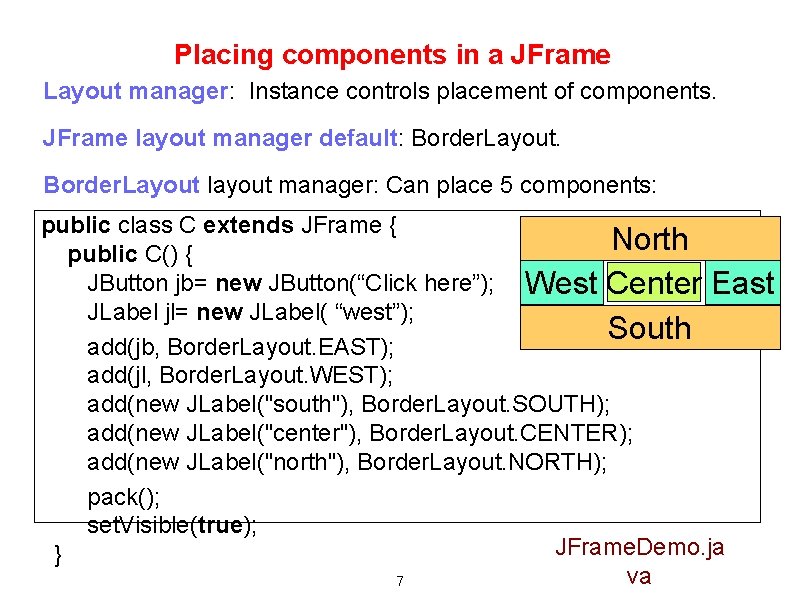 Placing components in a JFrame

Layout manager: Instance controls placement of components.

JFrame layout manager default: BorderLayout.

BorderLayout layout manager: Can place 5 components:

public class C extends JFrame {
  public C() {
    JButton jb= new JButton(“Click here”);
    JLabel jl= new JLabel( “west”);
    add(jb, BorderLayout.EAST);
    add(jl, BorderLayout.WEST);
    add(new JLabel("south"), BorderLayout.SOUTH);
    add(new JLabel("center"), BorderLayout.CENTER);
    add(new JLabel("north"), BorderLayout.NORTH);
    pack();
    setVisible(true);
}

North
West Center East
South

JFrameDemo.java

7